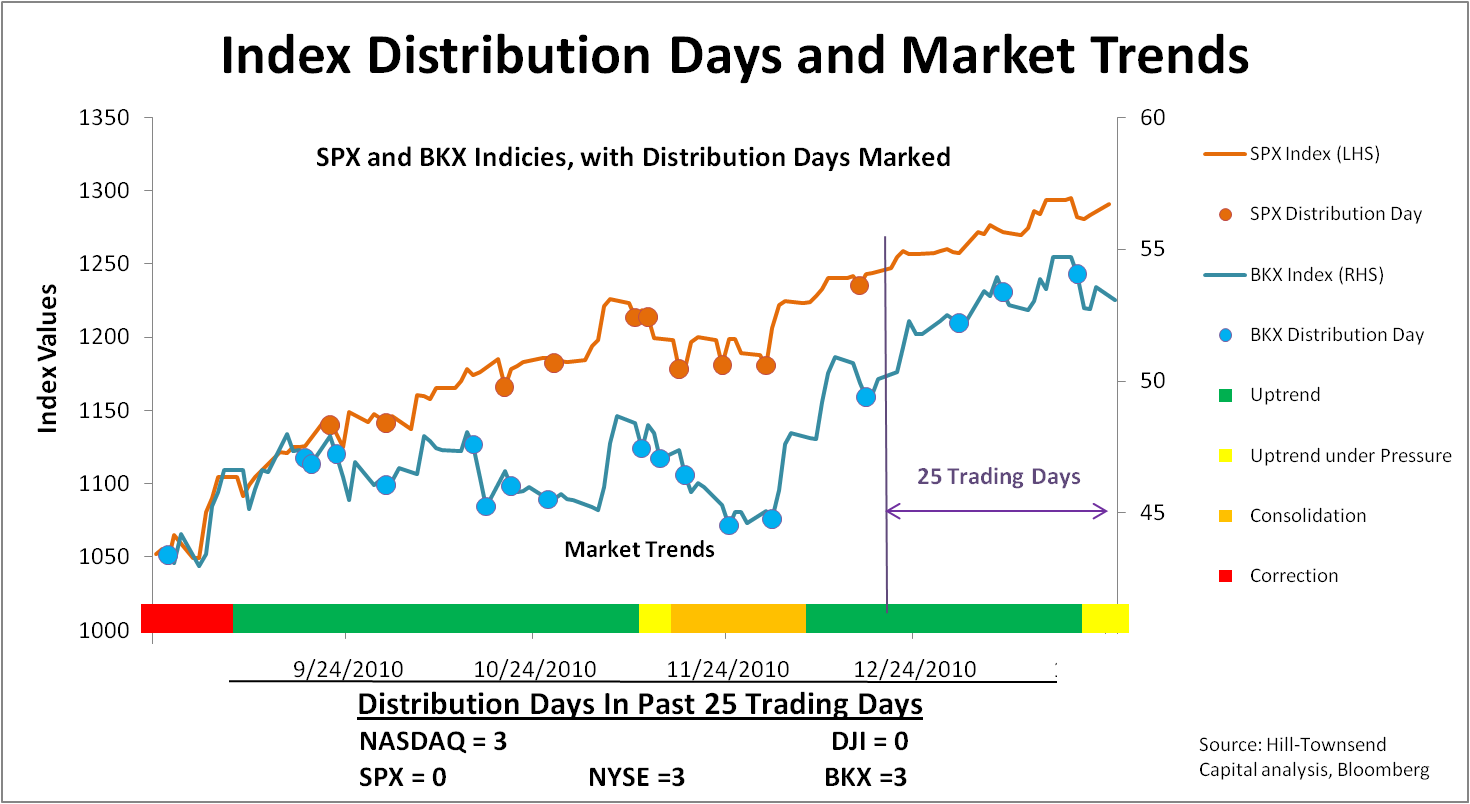 Index Distribution Days and Market Trends

SPX and BKX Indicies, with Distribution Days Marked

Index Values

1350
1300
1250
1200
1150
1100
1050
1000

60
55
50
45

25 Trading Days

Market Trends

9/24/2010
10/24/2010
11/24/2010
12/24/2010

SPX Index (LHS)
SPX Distribution Day
BKX Index (RHS)
BKX Distribution Day
Uptrend
Uptrend under Pressure
Consolidation
Correction

Distribution Days In Past 25 Trading Days

NASDAQ = 3
DJI = 0
SPX = 0
NYSE =3
BKX =3

Source: Hill-Townsend Capital analysis, Bloomberg